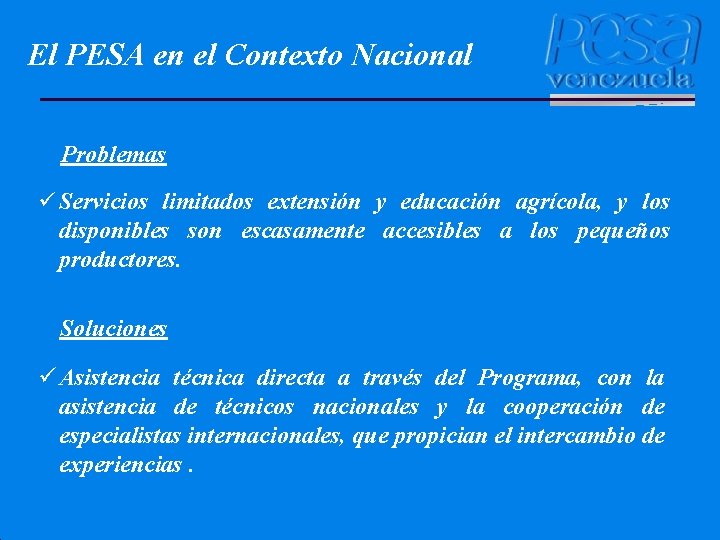 El PESA en el Contexto Nacional

pesa venezuela

Problemas

✓ Servicios limitados extensión y educación agrícola, y los disponibles son escasamente accesibles a los pequeños productores.

Soluciones

✓ Asistencia técnica directa a través del Programa, con la asistencia de técnicos nacionales y la cooperación de especialistas internacionales, que propician el intercambio de experiencias .